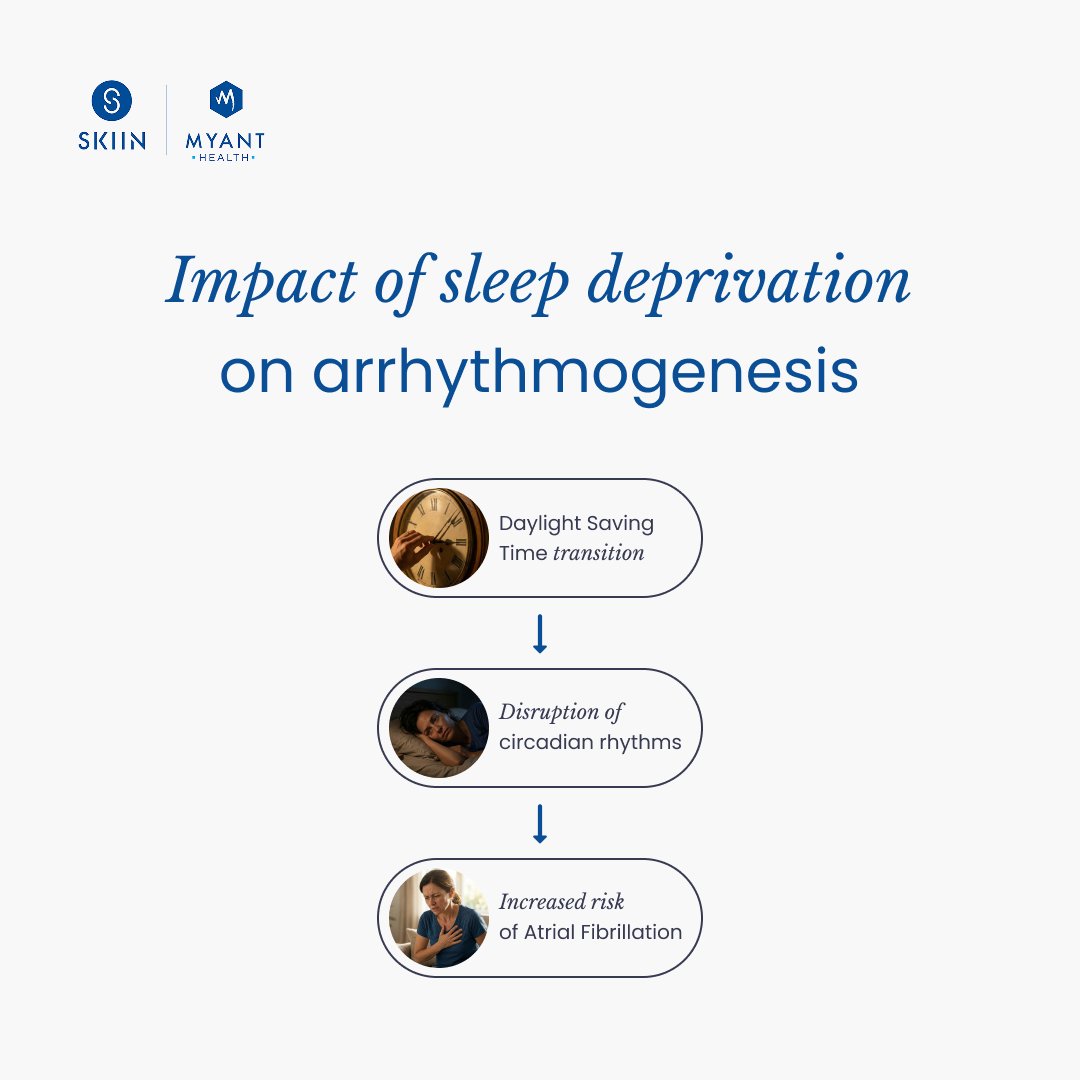 SKIIN

MYANT
HEALTH

Impact of sleep deprivation on arrhythmogenesis

Daylight Saving Time transition

Disruption of circadian rhythms

Increased risk of Atrial Fibrillation